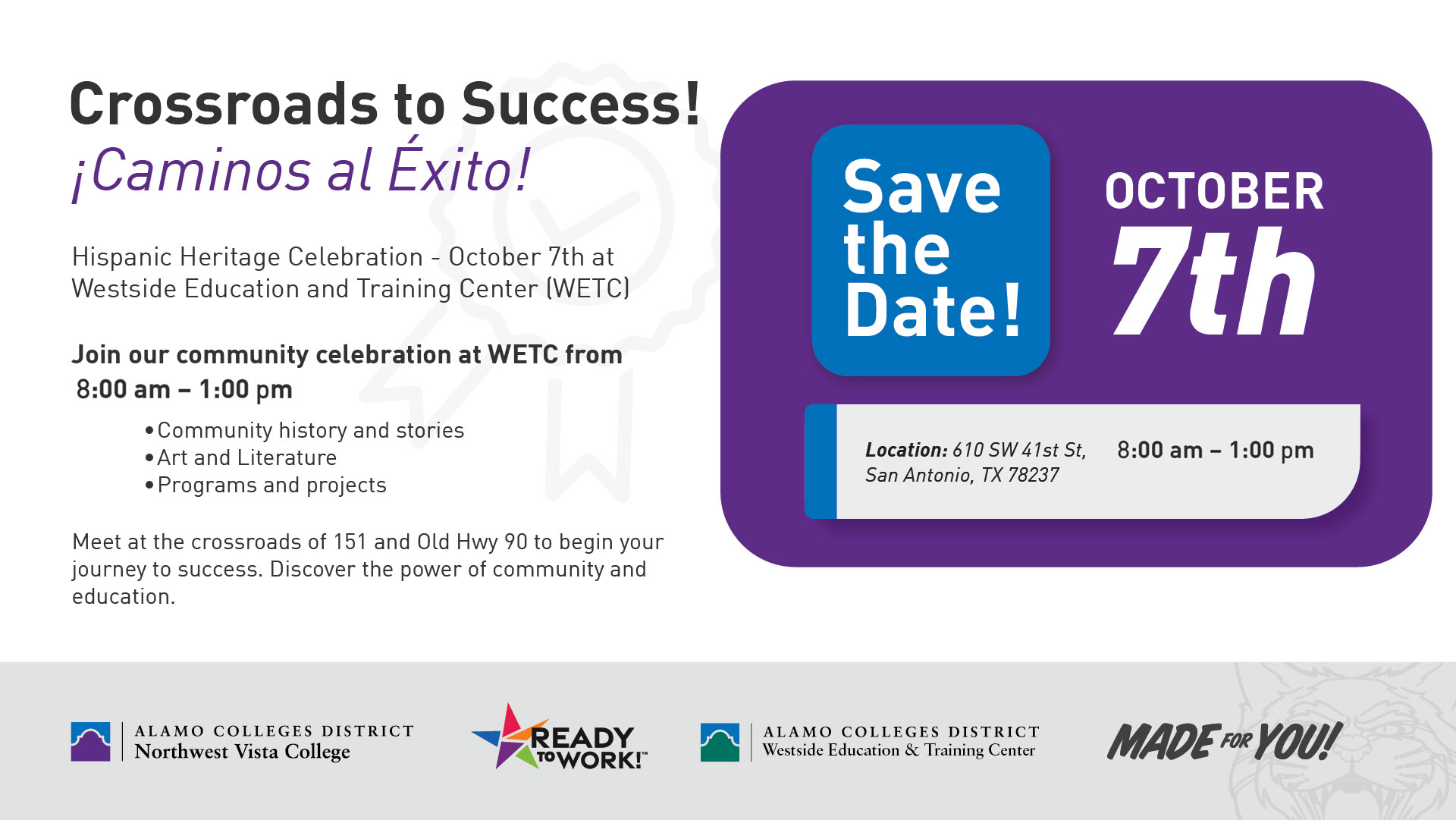 Crossroads to Success!
¡Caminos al Éxito!

Hispanic Heritage Celebration - October 7th at Westside Education and Training Center (WETC)

Join our community celebration at WETC from 8:00 am – 1:00 pm

• Community history and stories
• Art and Literature
• Programs and projects

Meet at the crossroads of 151 and Old Hwy 90 to begin your journey to success. Discover the power of community and education.

Save the Date!

OCTOBER 7th

Location: 610 SW 41st St, San Antonio, TX 78237

8:00 am – 1:00 pm

ALAMO COLLEGES DISTRICT
Northwest Vista College

READY TO WORK!™

ALAMO COLLEGES DISTRICT
Westside Education & Training Center

MADE FOR YOU!